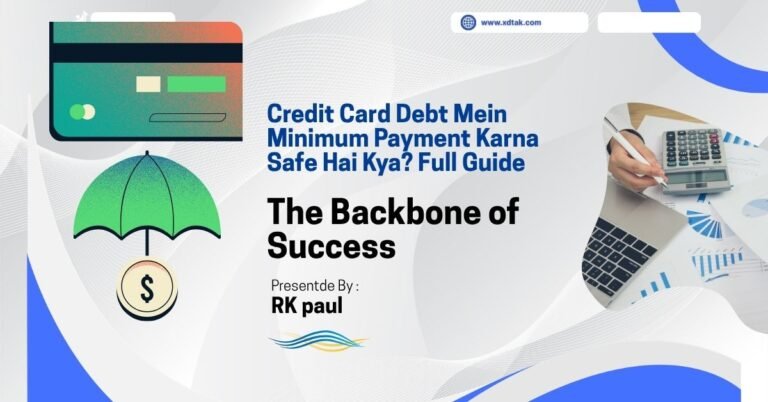 www.xdtak.com

Credit Card Debt Mein Minimum Payment Karna Safe Hai Kya? Full Guide

The Backbone of Success

Presentde By :
RK paul

$